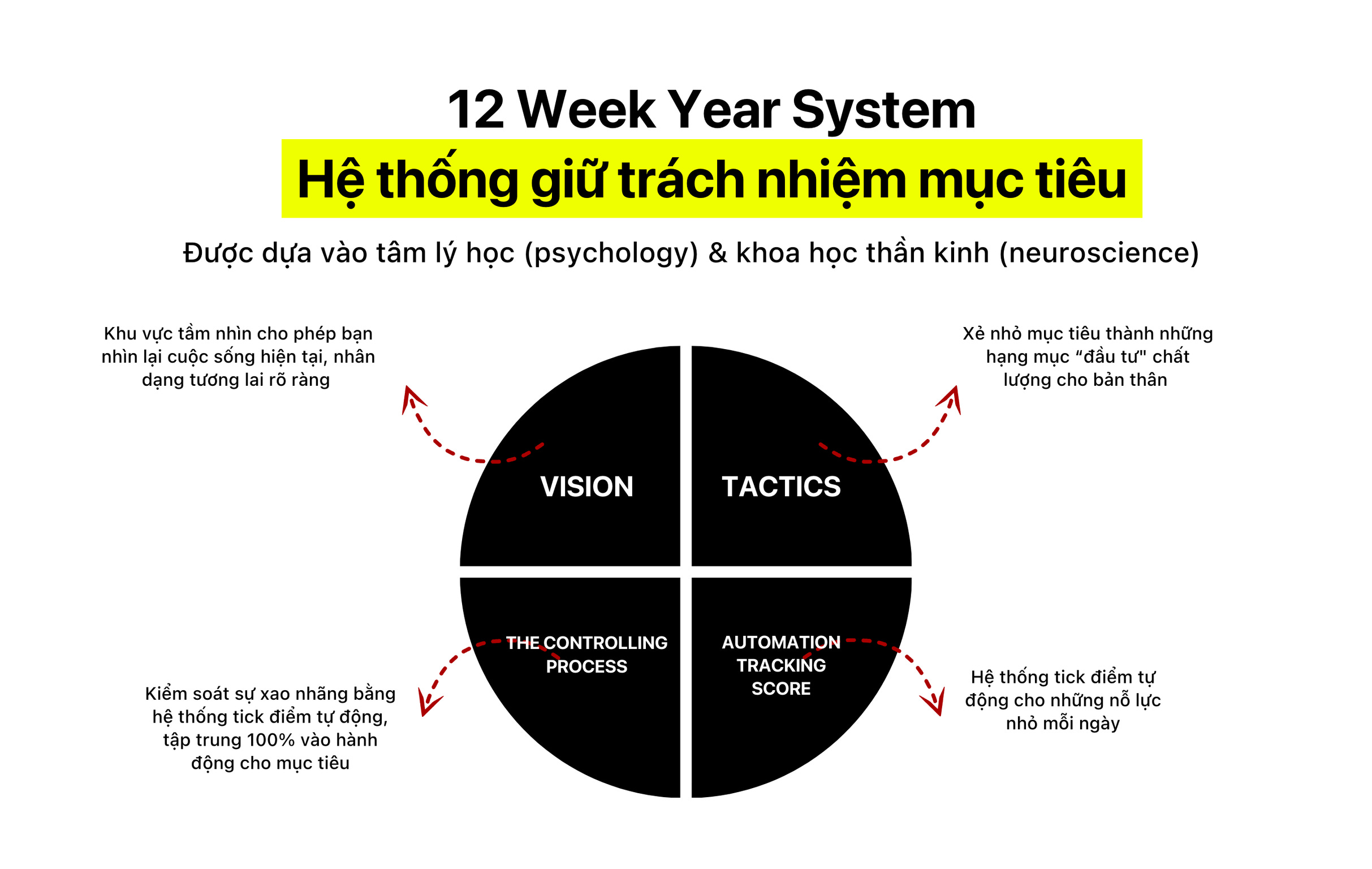 12 Week Year System

Hệ thống giữ trách nhiệm mục tiêu

Được dựa vào tâm lý học (psychology) & khoa học thần kinh (neuroscience)

Khu vực tầm nhìn cho phép bạn nhìn lại cuộc sống hiện tại, nhân dạng tương lai rõ ràng

Xẻ nhỏ mục tiêu thành những hạng mục “đầu tư" chất lượng cho bản thân

VISION

TACTICS

THE CONTROLLING PROCESS

AUTOMATION TRACKING SCORE

Kiểm soát sự xao nhãng bằng hệ thống tick điểm tự động, tập trung 100% vào hành động cho mục tiêu

Hệ thống tick điểm tự động cho những nỗ lực nhỏ mỗi ngày